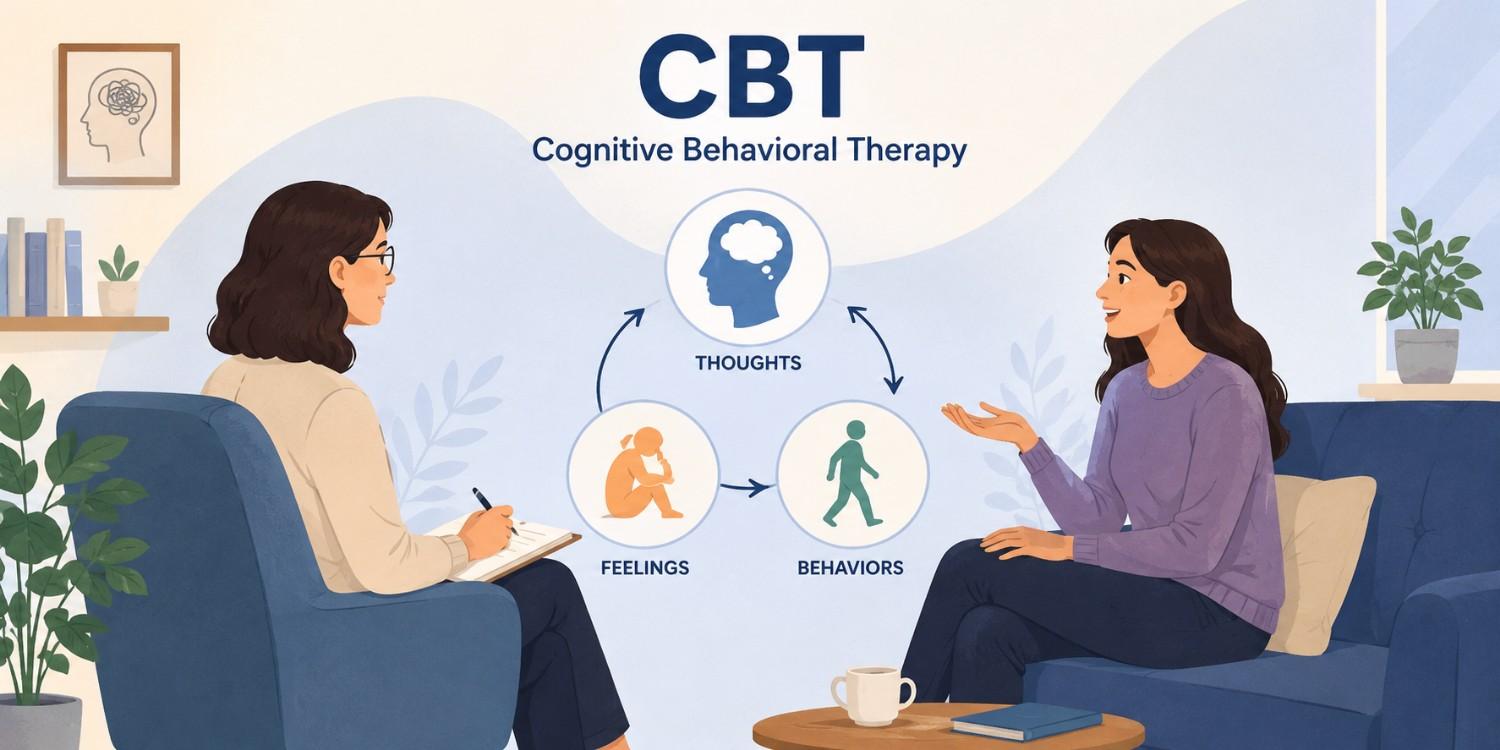 CBT
Cognitive Behavioral Therapy

THOUGHTS

FEELINGS

BEHAVIORS